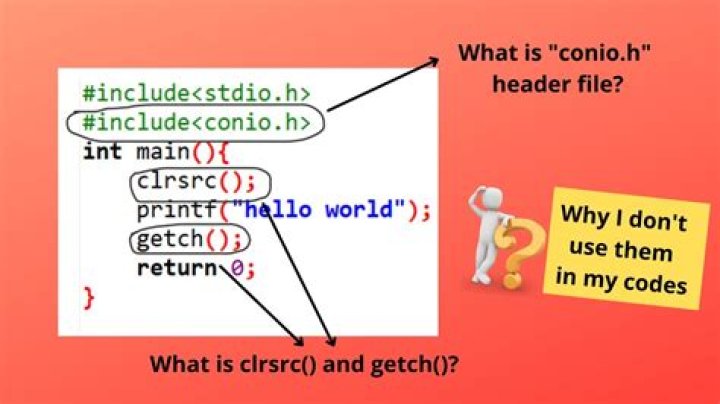 #include<stdio.h>
#include<conio.h>
int main(){
clrsrc();
printf("hello world");
getch();
return 0;
}

What is "conio.h" header file?

Why I don't use them in my codes

What is clrsrc() and getch()?